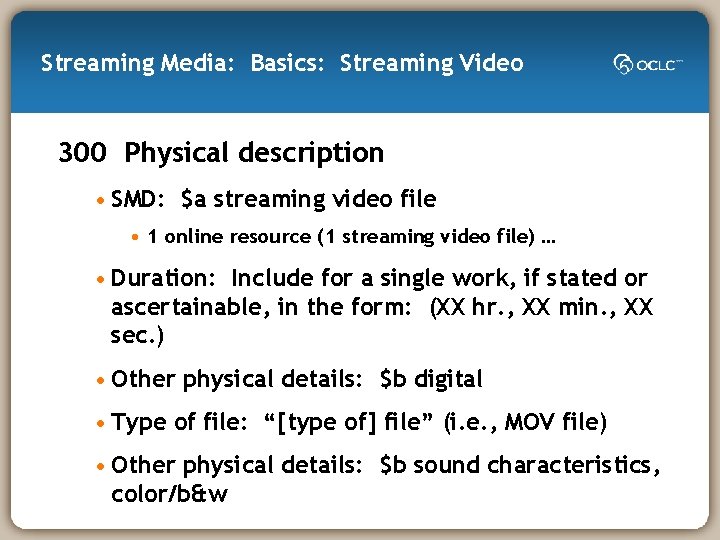 Streaming Media: Basics: Streaming Video

OCLC™

300 Physical description

• SMD: \$a streaming video file

• 1 online resource (1 streaming video file) …

• Duration: Include for a single work, if stated or ascertainable, in the form: (XX hr., XX min., XX sec.)

• Other physical details: \$b digital

• Type of file: “[type of] file” (i.e., MOV file)

• Other physical details: \$b sound characteristics, color/b&w